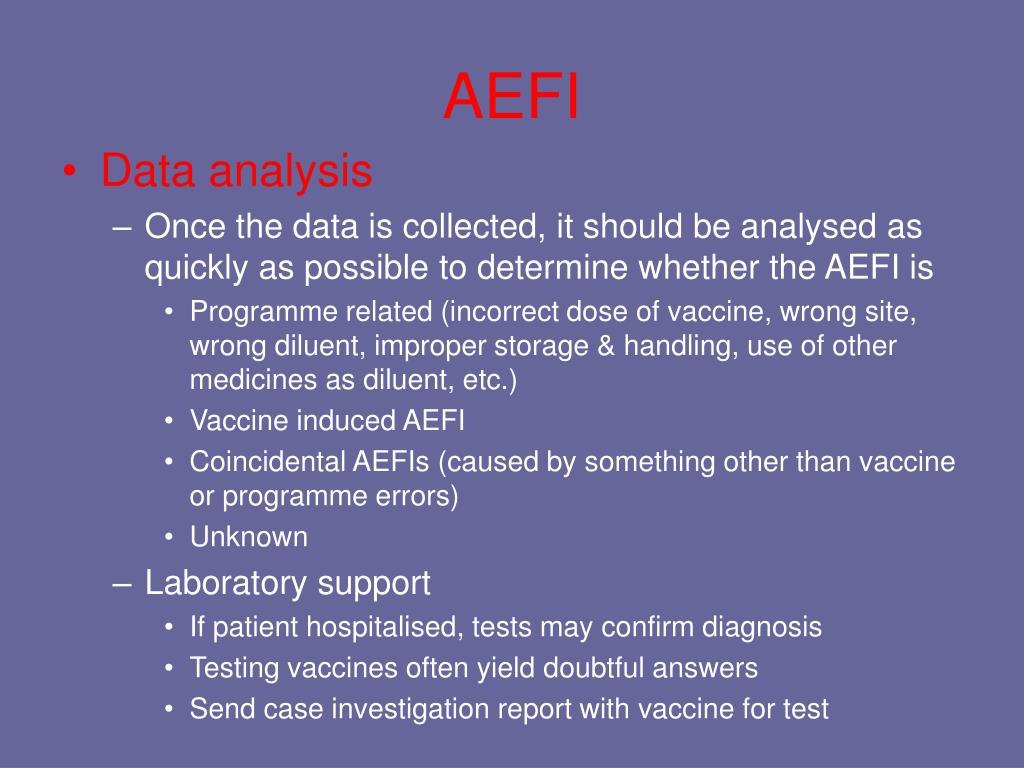 AEFI

• Data analysis
  – Once the data is collected, it should be analysed as quickly as possible to determine whether the AEFI is
    • Programme related (incorrect dose of vaccine, wrong site, wrong diluent, improper storage & handling, use of other medicines as diluent, etc.)
    • Vaccine induced AEFI
    • Coincidental AEFIs (caused by something other than vaccine or programme errors)
    • Unknown
  – Laboratory support
    • If patient hospitalised, tests may confirm diagnosis
    • Testing vaccines often yield doubtful answers
    • Send case investigation report with vaccine for test